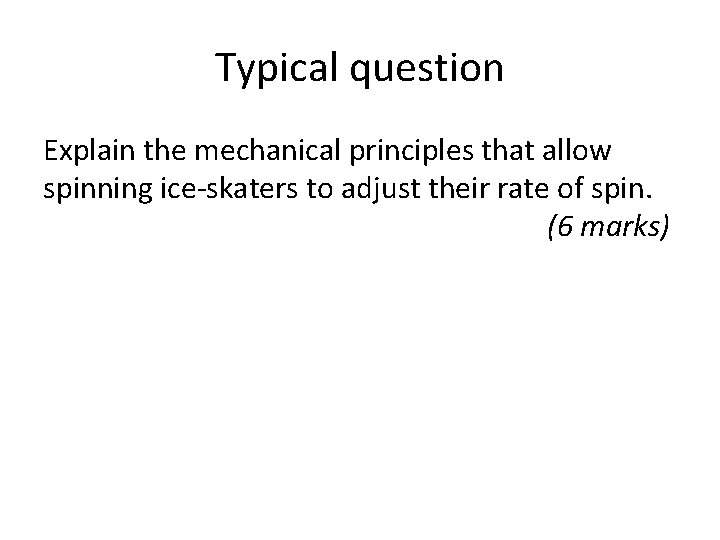 Typical question

Explain the mechanical principles that allow spinning ice-skaters to adjust their rate of spin.
(6 marks)